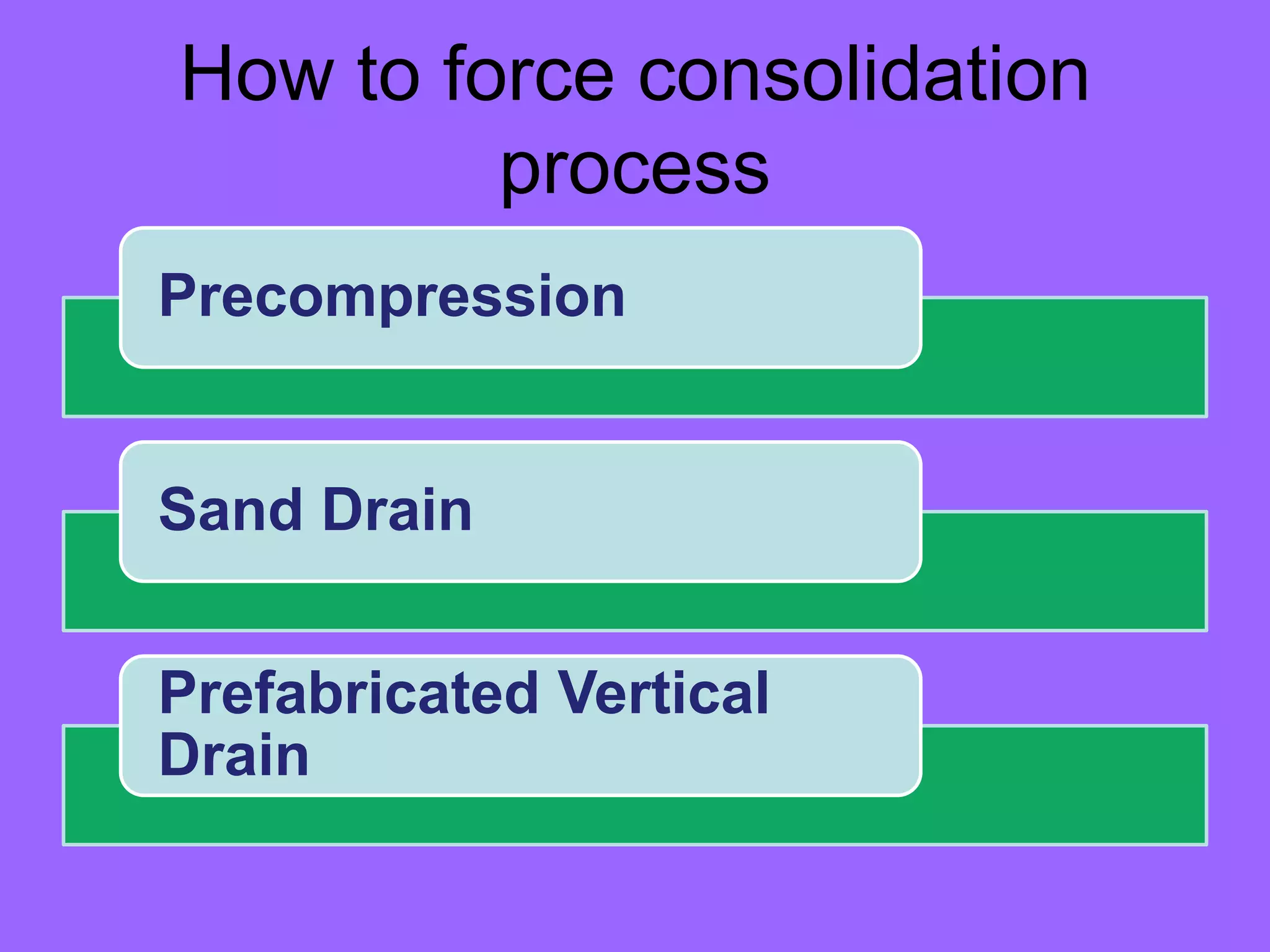 How to force consolidation process

Precompression

Sand Drain

Prefabricated Vertical Drain